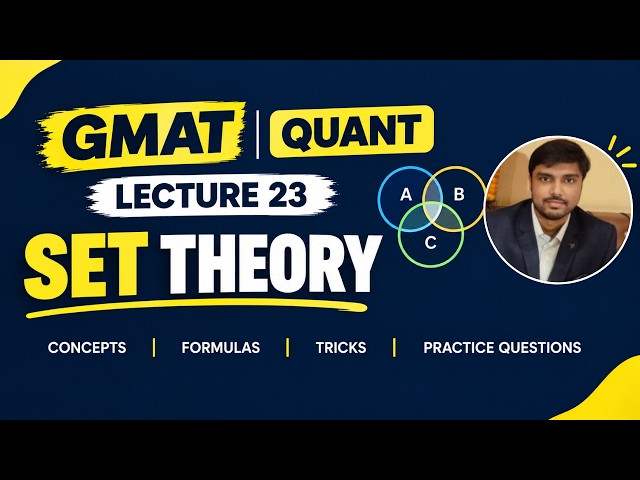 GMAT | QUANT

LECTURE 23

SET THEORY

A B C

CONCEPTS | FORMULAS | TRICKS | PRACTICE QUESTIONS